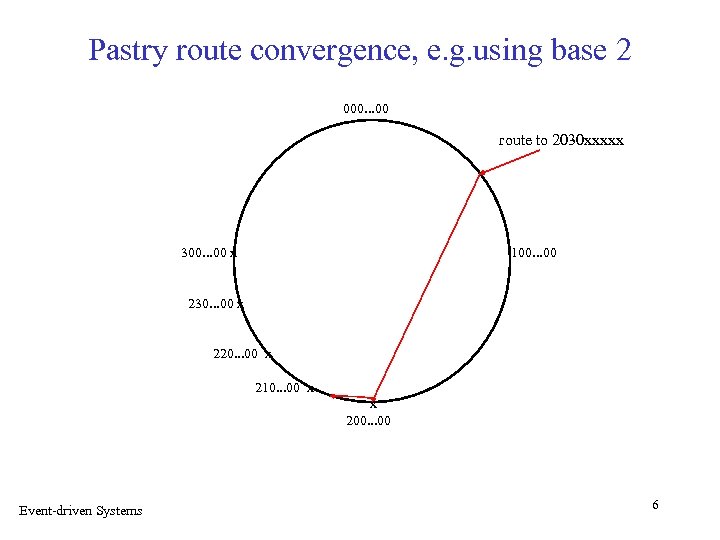 Pastry route convergence, e.g.using base 2

000...00

route to 2030xxxxx

300...00 x

100...00

230...00 x

220...00 x

210...00 x

x

200...00

Event-driven Systems

6